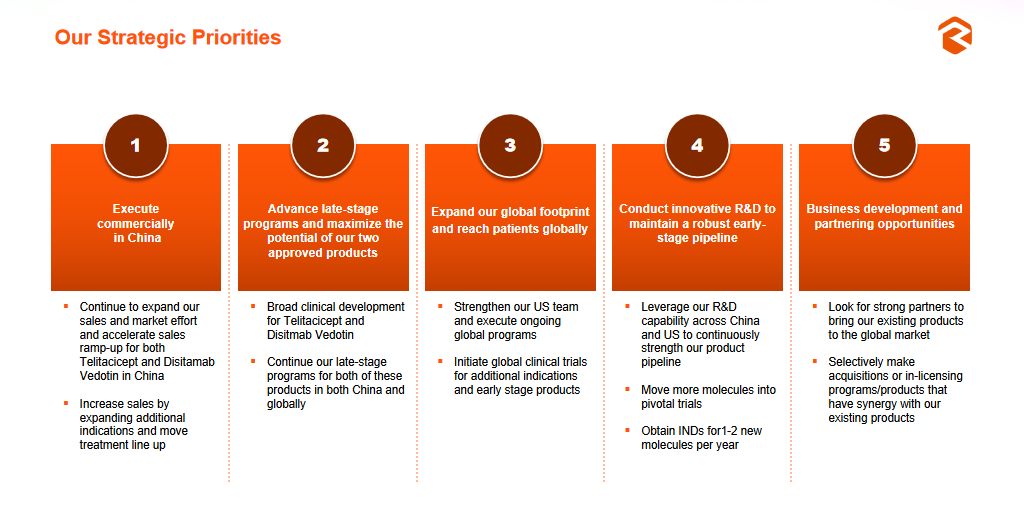 Our Strategic Priorities

1

Execute commercially in China

- Continue to expand our sales and market effort and accelerate sales ramp-up for both Telitacicept and Disitamab Vedotin in China
- Increase sales by expanding additional indications and move treatment line up

2

Advance late-stage programs and maximize the potential of our two approved products

- Broad clinical development for Telitacicept and Disitmab Vedotin
- Continue our late-stage programs for both of these products in both China and globally

3

Expand our global footprint and reach patients globally

- Strengthen our US team and execute ongoing global programs
- Initiate global clinical trials for additional indications and early stage products

4

Conduct innovative R&D to maintain a robust early-stage pipeline

- Leverage our R&D capability across China and US to continuously strength our product pipeline
- Move more molecules into pivotal trials
- Obtain INDs for1-2 new molecules per year

5

Business development and partnering opportunities

- Look for strong partners to bring our existing products to the global market
- Selectively make acquisitions or in-licensing programs/products that have synergy with our existing products